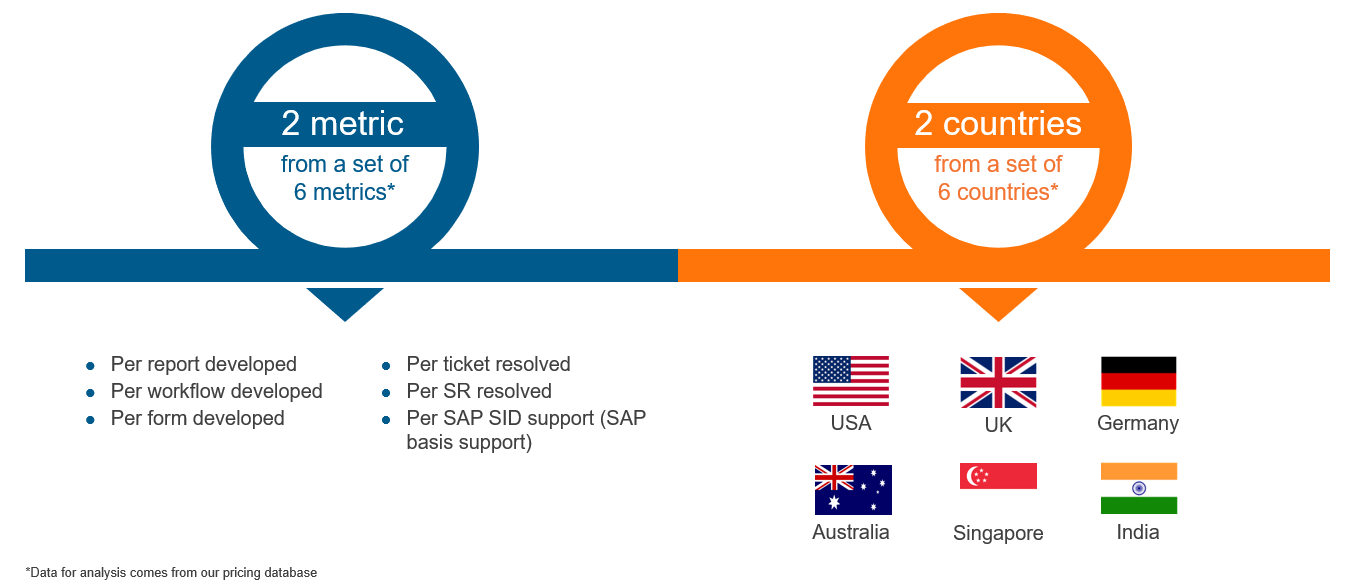 2 metric
from a set of 6 metrics*

2 countries
from a set of 6 countries*

- Per report developed
- Per workflow developed
- Per form developed

- Per ticket resolved
- Per SR resolved
- Per SAP SID support (SAP basis support)

USA
UK
Germany
Australia
Singapore
India

*Data for analysis comes from our pricing database